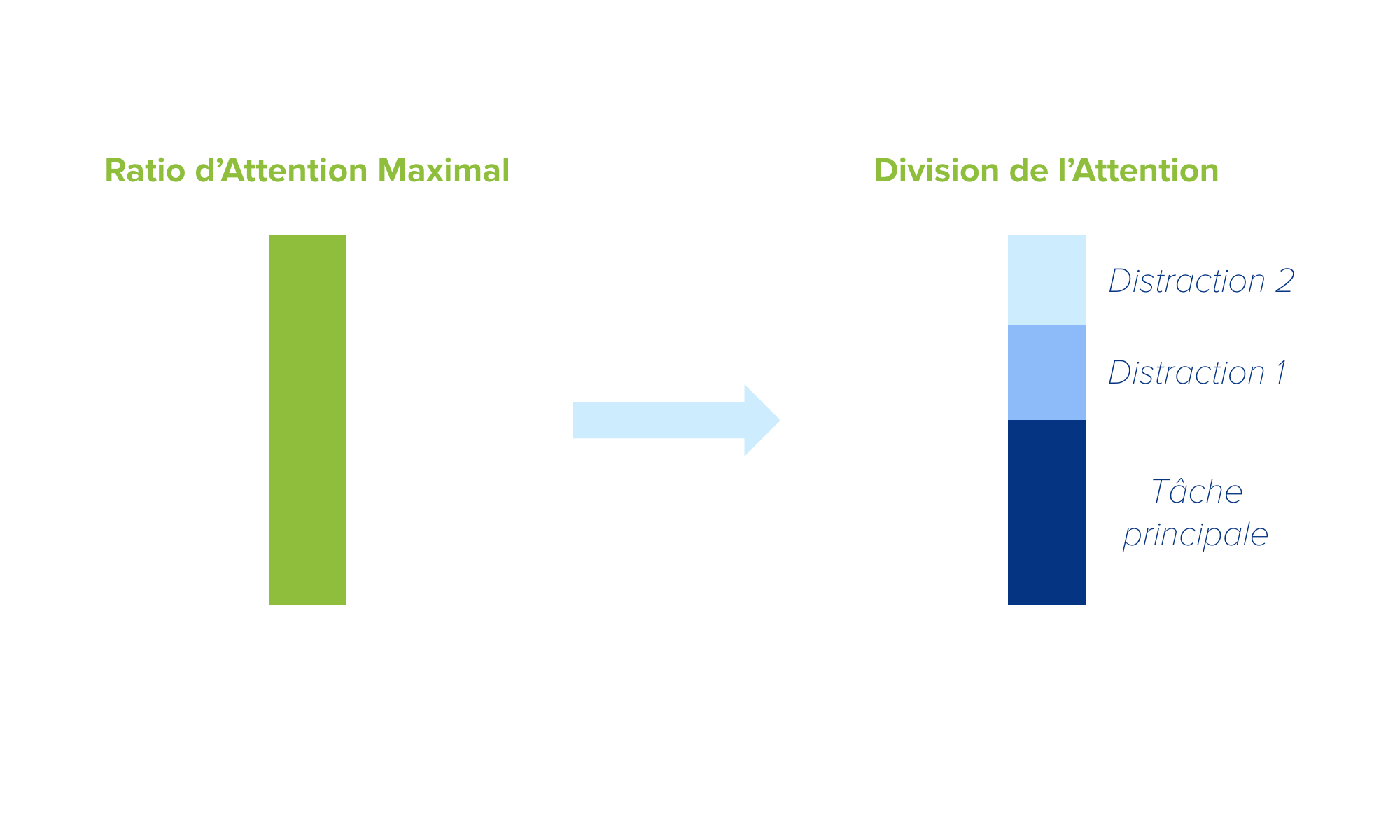 Ratio d’Attention Maximal

Division de l’Attention

Distraction 2

Distraction 1

Tâche principale